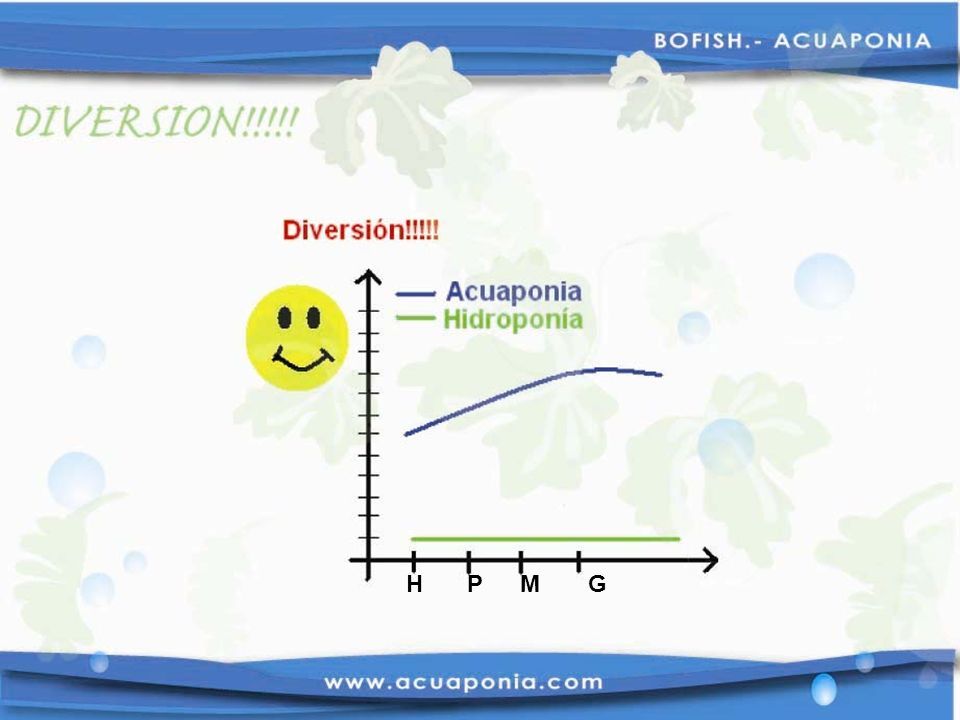 BOFISH.- ACUAPONIA

DIVERSION!!!!!

Diversión!!!!!

Acuaponia
Hidroponía

H P M G

www.acuaponia.com